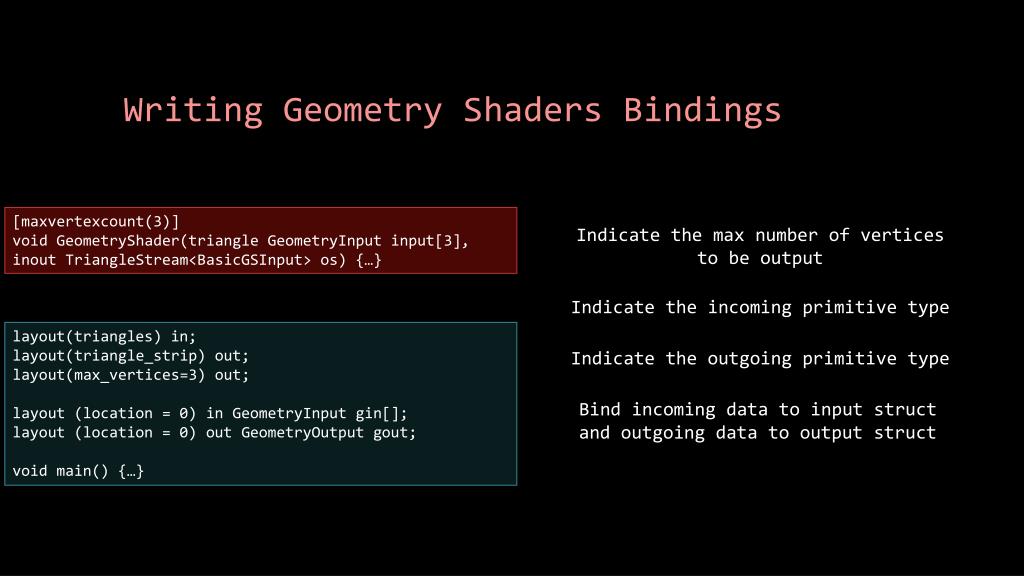 Writing Geometry Shaders Bindings

[maxvertexcount(3)]
void GeometryShader(triangle GeometryInput input[3], inout TriangleStream<BasicGSInput> os) {…}

layout(triangles) in;
layout(triangle_strip) out;
layout(max_vertices=3) out;

layout (location = 0) in GeometryInput gin[];
layout (location = 0) out GeometryOutput gout;

void main() {…}

Indicate the max number of vertices to be output

Indicate the incoming primitive type

Indicate the outgoing primitive type

Bind incoming data to input struct and outgoing data to output struct